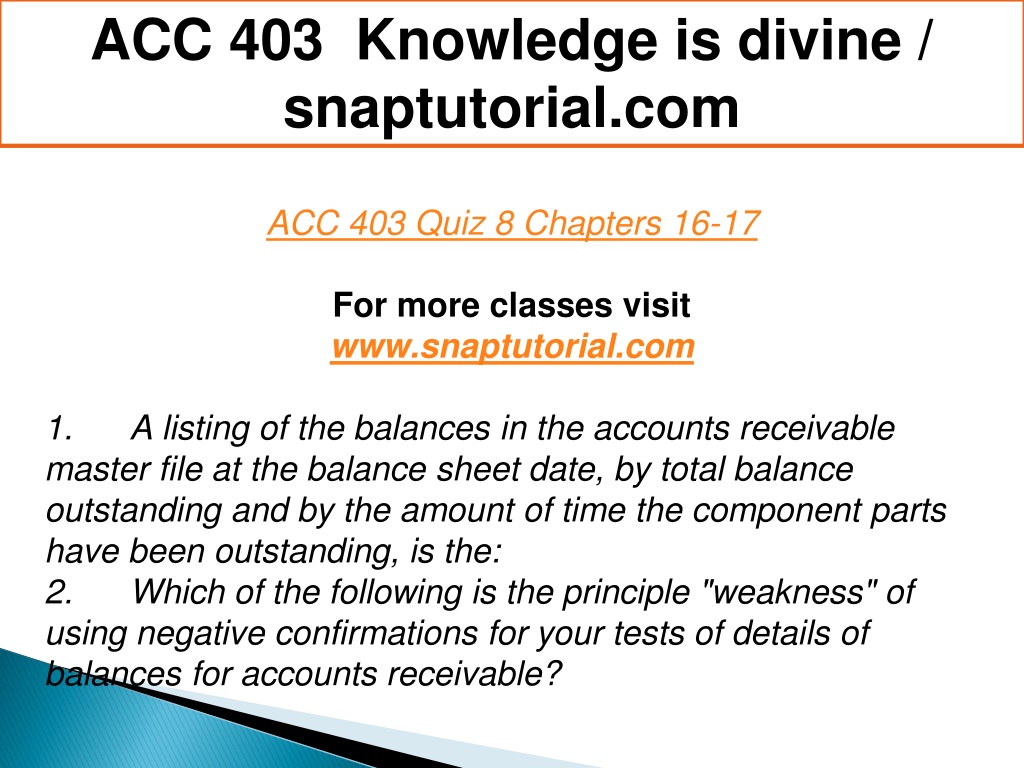 ACC 403 Knowledge is divine / snaptutorial.com

ACC 403 Quiz 8 Chapters 16-17

For more classes visit
www.snaptutorial.com

1. A listing of the balances in the accounts receivable master file at the balance sheet date, by total balance outstanding and by the amount of time the component parts have been outstanding, is the:
2. Which of the following is the principle "weakness" of using negative confirmations for your tests of details of balances for accounts receivable?